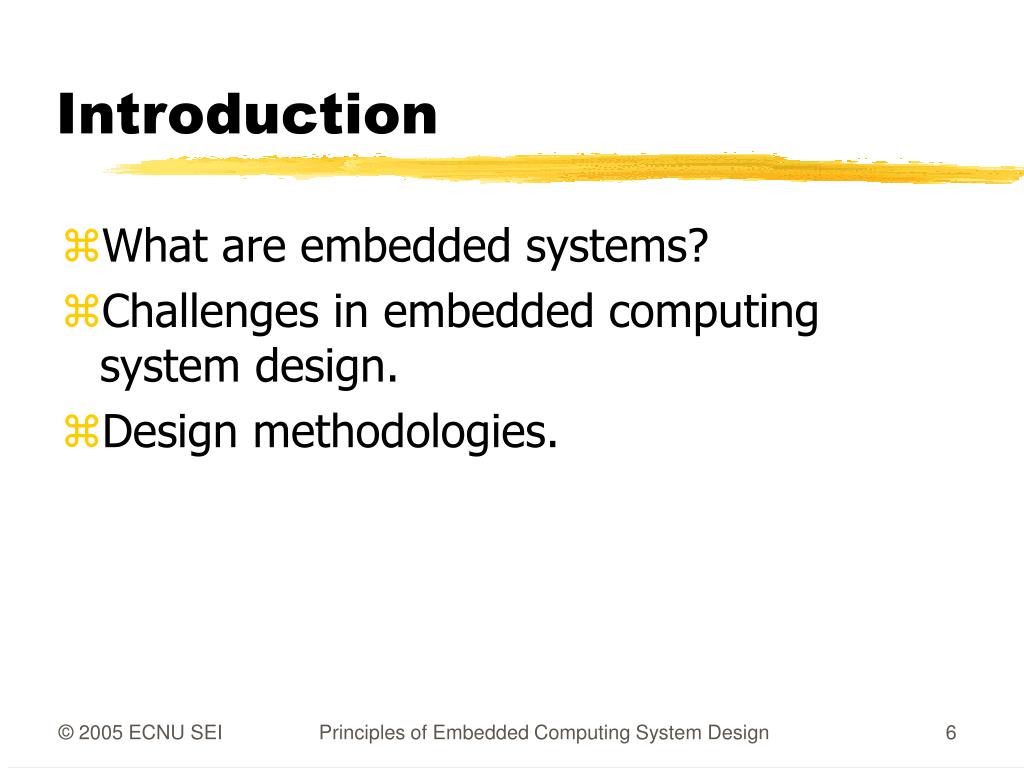 Introduction

⌘What are embedded systems?
⌘Challenges in embedded computing system design.
⌘Design methodologies.

© 2005 ECNU SEI Principles of Embedded Computing System Design 6